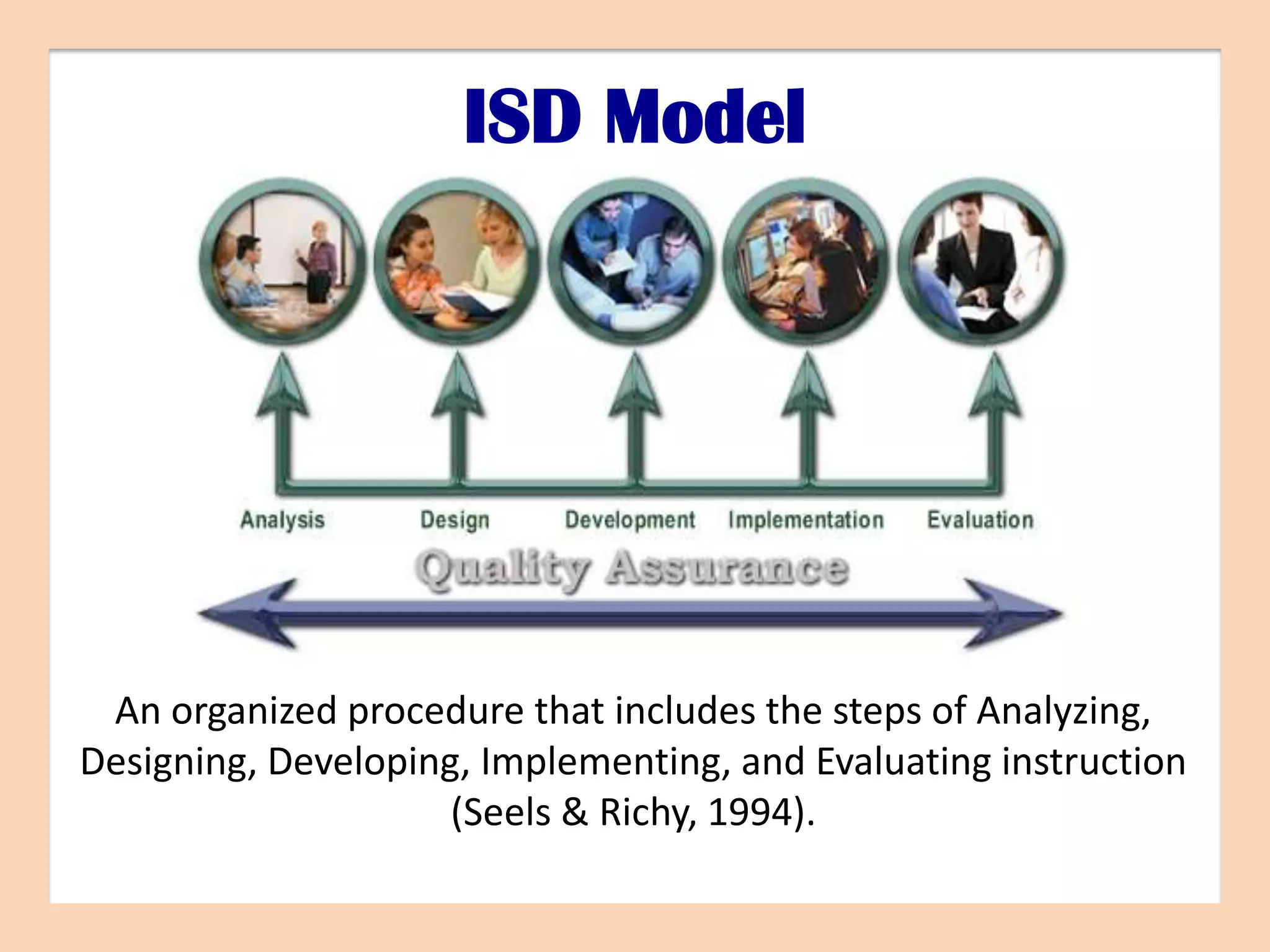 ISD Model

Analysis

Design

Development

Implementation

Evaluation

Quality Assurance

An organized procedure that includes the steps of Analyzing, Designing, Developing, Implementing, and Evaluating instruction (Seels & Richy, 1994).